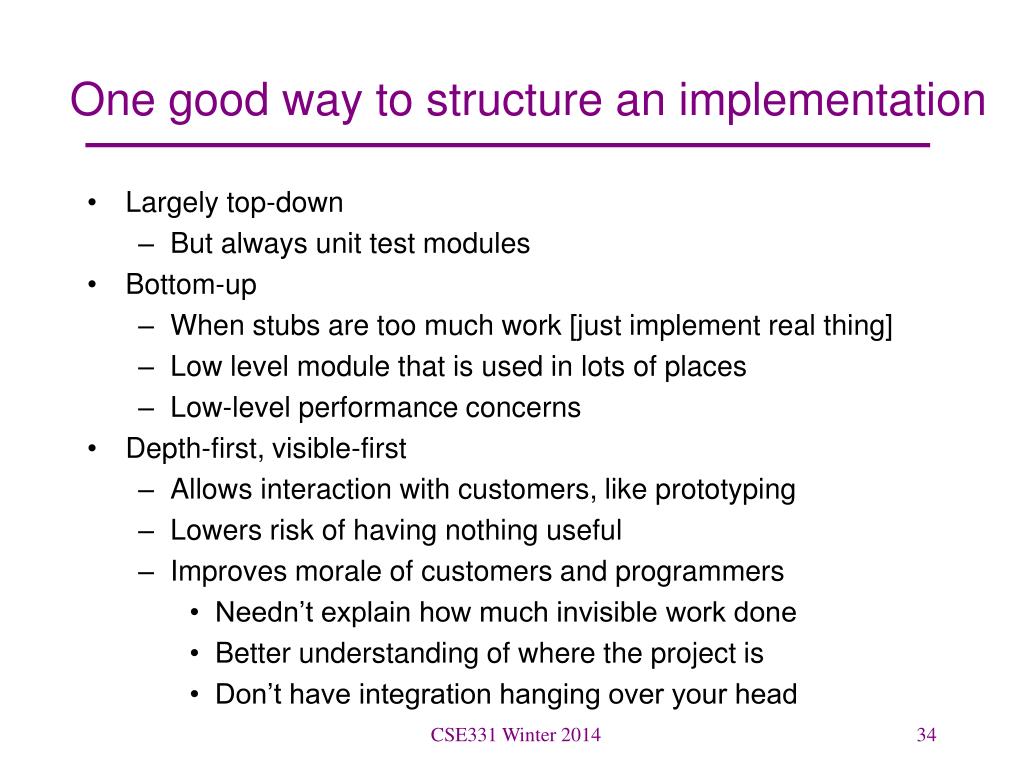 One good way to structure an implementation

• Largely top-down
 – But always unit test modules
• Bottom-up
 – When stubs are too much work [just implement real thing]
 – Low level module that is used in lots of places
 – Low-level performance concerns
• Depth-first, visible-first
 – Allows interaction with customers, like prototyping
 – Lowers risk of having nothing useful
 – Improves morale of customers and programmers
  • Needn’t explain how much invisible work done
  • Better understanding of where the project is
  • Don’t have integration hanging over your head

CSE331 Winter 2014

34